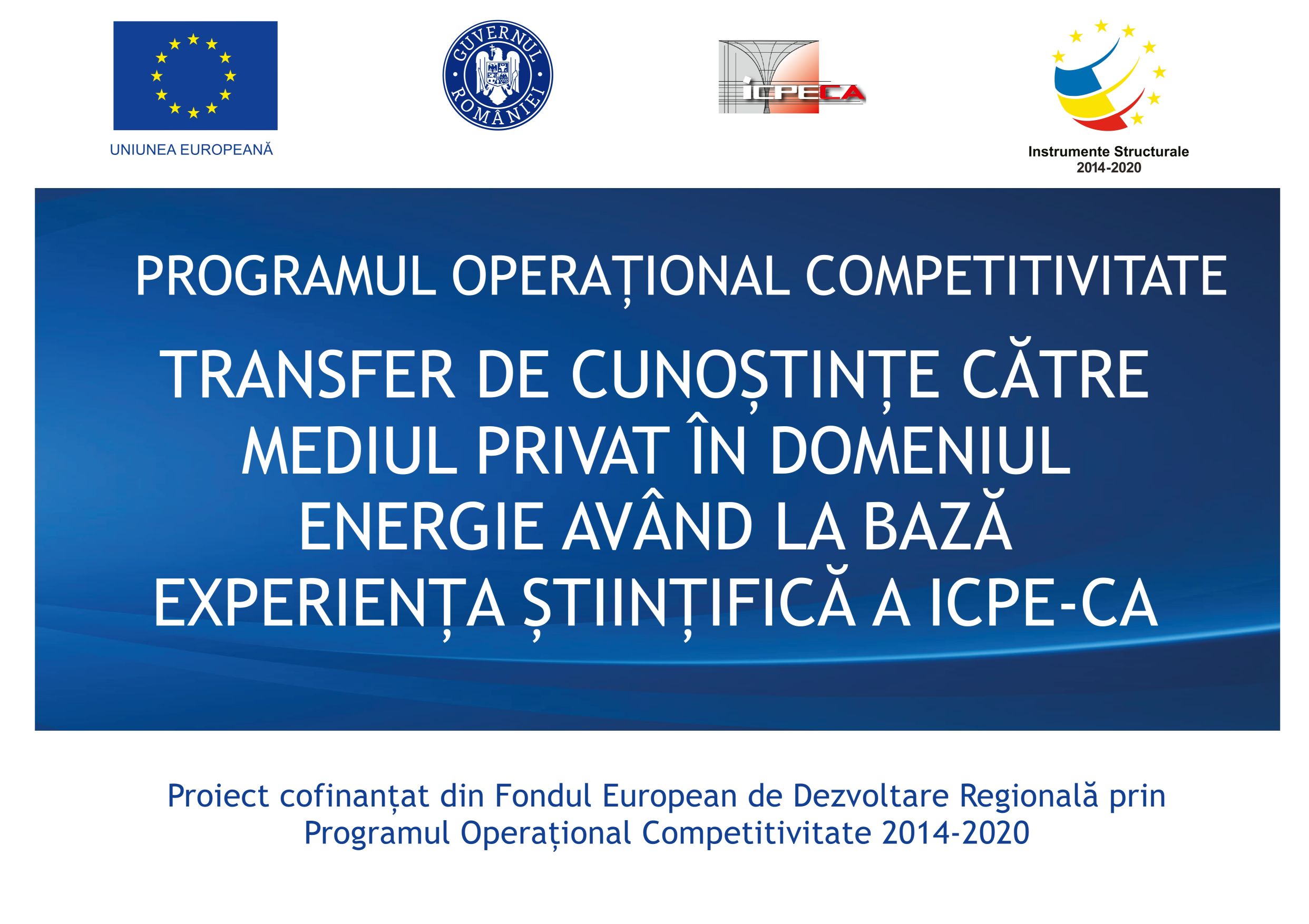 UNIUNEA EUROPEANĂ

GUVERNUL ROMÂNIEI

ICPECA

Instrumente Structurale
2014-2020

PROGRAMUL OPERAȚIONAL COMPETITIVITATE

TRANSFER DE CUNOȘTINȚE CĂTRE MEDIUL PRIVAT ÎN DOMENIUL ENERGIE AVÂND LA BAZĂ EXPERIENȚA ȘTIINȚIFICĂ A ICPE-CA

Proiect cofinanțat din Fondul European de Dezvoltare Regională prin Programul Operațional Competitivitate 2014-2020